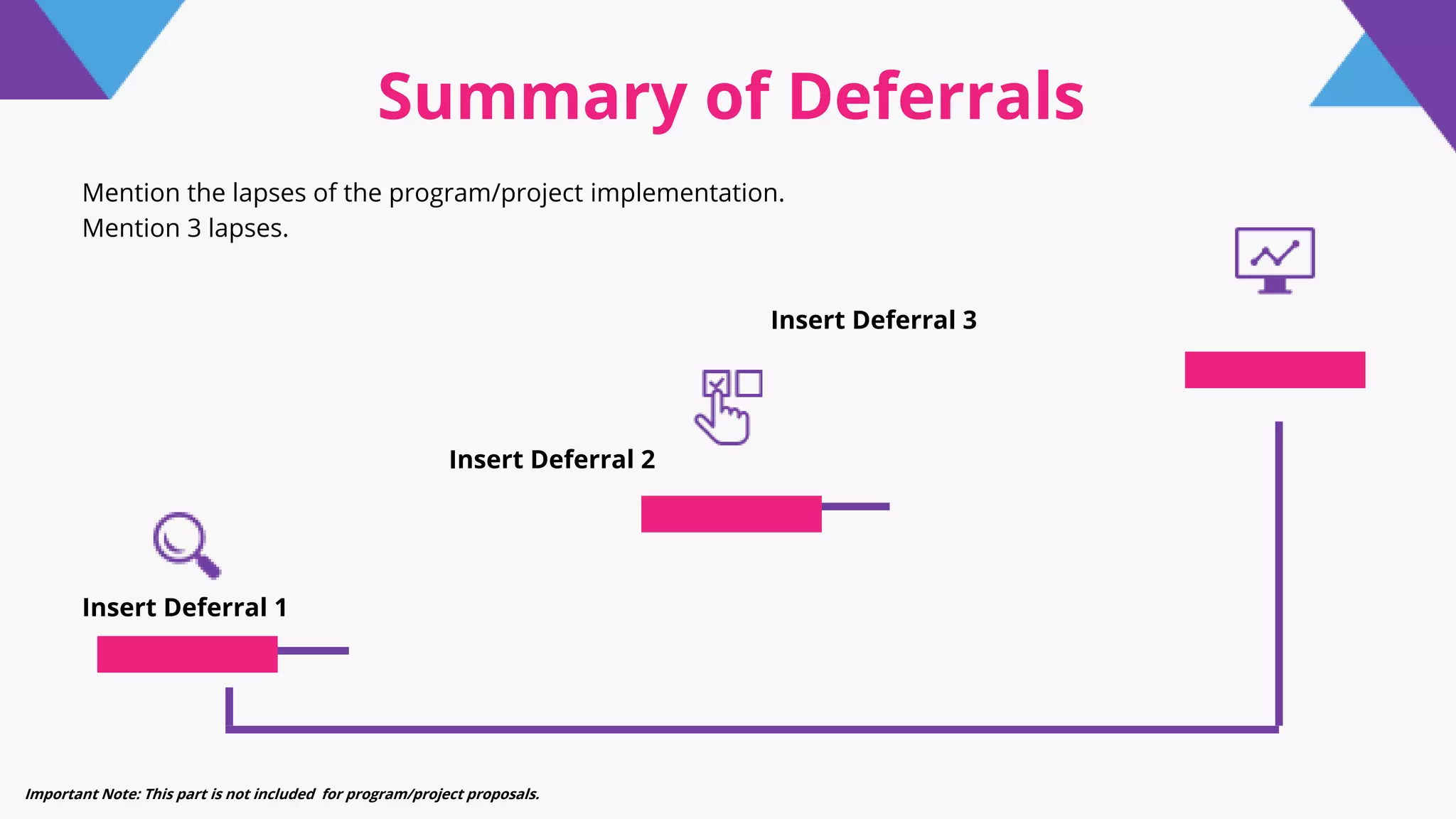 Summary of Deferrals

Mention the lapses of the program/project implementation.
Mention 3 lapses.

Insert Deferral 3

Insert Deferral 2

Insert Deferral 1

Important Note: This part is not included for program/project proposals.